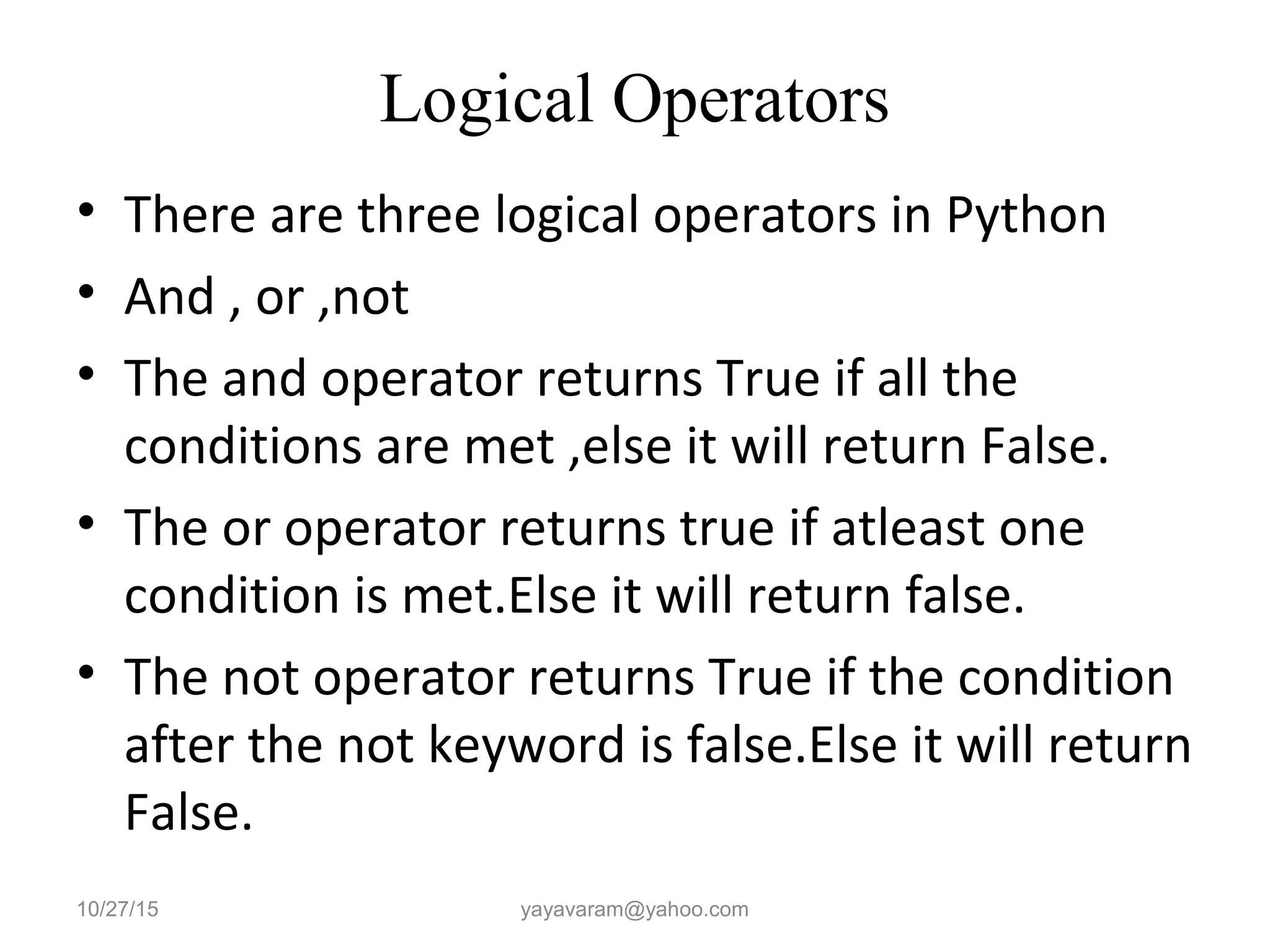 Logical Operators

• There are three logical operators in Python
• And , or ,not
• The and operator returns True if all the conditions are met ,else it will return False.
• The or operator returns true if atleast one condition is met.Else it will return false.
• The not operator returns True if the condition after the not keyword is false.Else it will return False.

10/27/15 yayavaram@yahoo.com